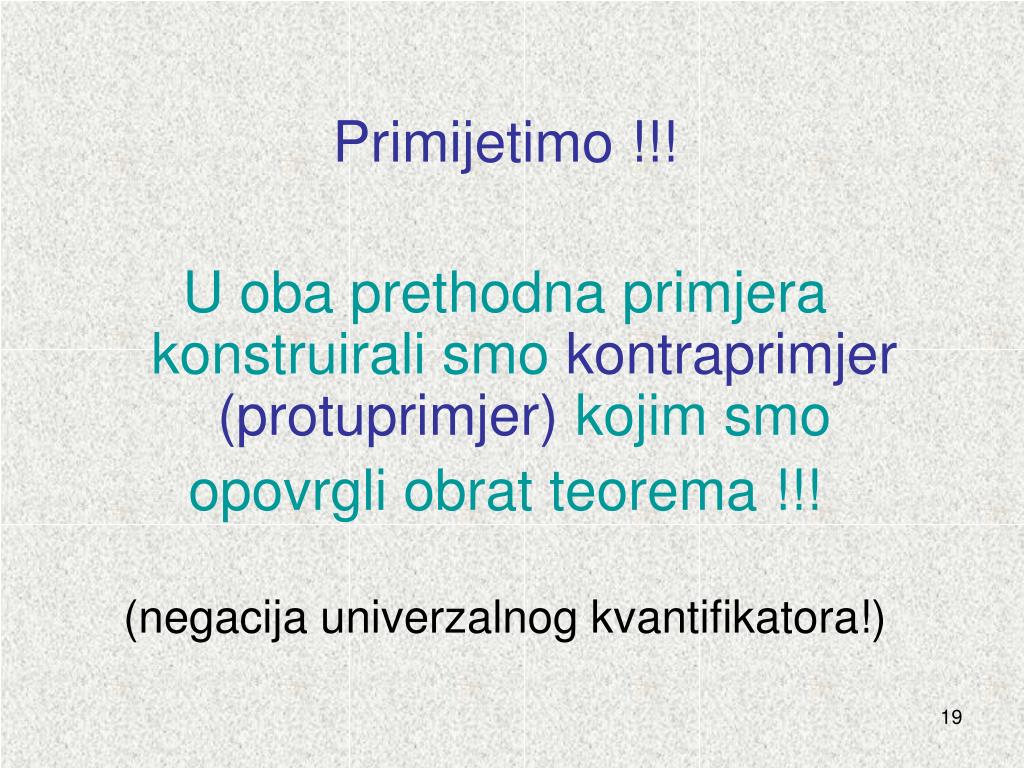 Primijetimo !!!

U oba prethodna primjera konstruirali smo kontraprimjer (protuprimjer) kojim smo opovrgli obrat teorema !!!

(negacija univerzalnog kvantifikatora!)

19